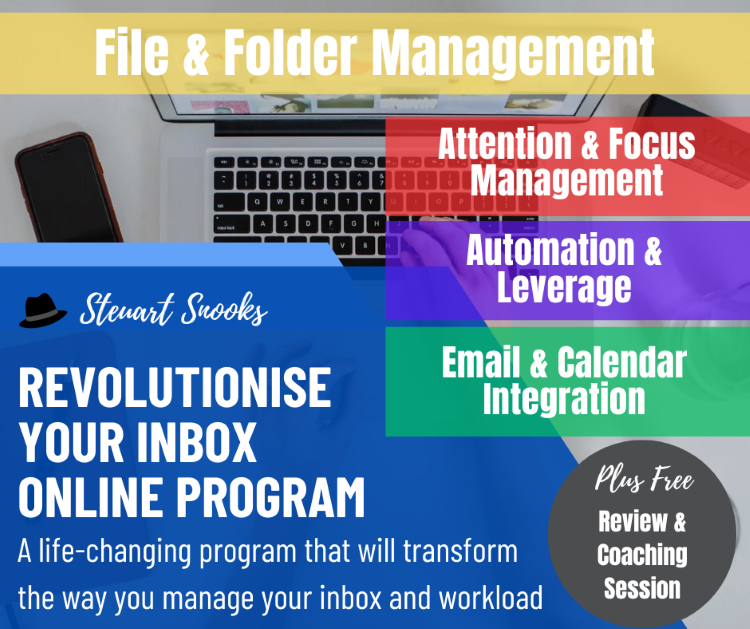 File & Folder Management

Attention & Focus Management

Automation & Leverage

Email & Calendar Integration

Steuart Snooks

REVOLUTIONISE YOUR INBOX ONLINE PROGRAM

A life-changing program that will transform the way you manage your inbox and workload

Plus Free
Review & Coaching Session